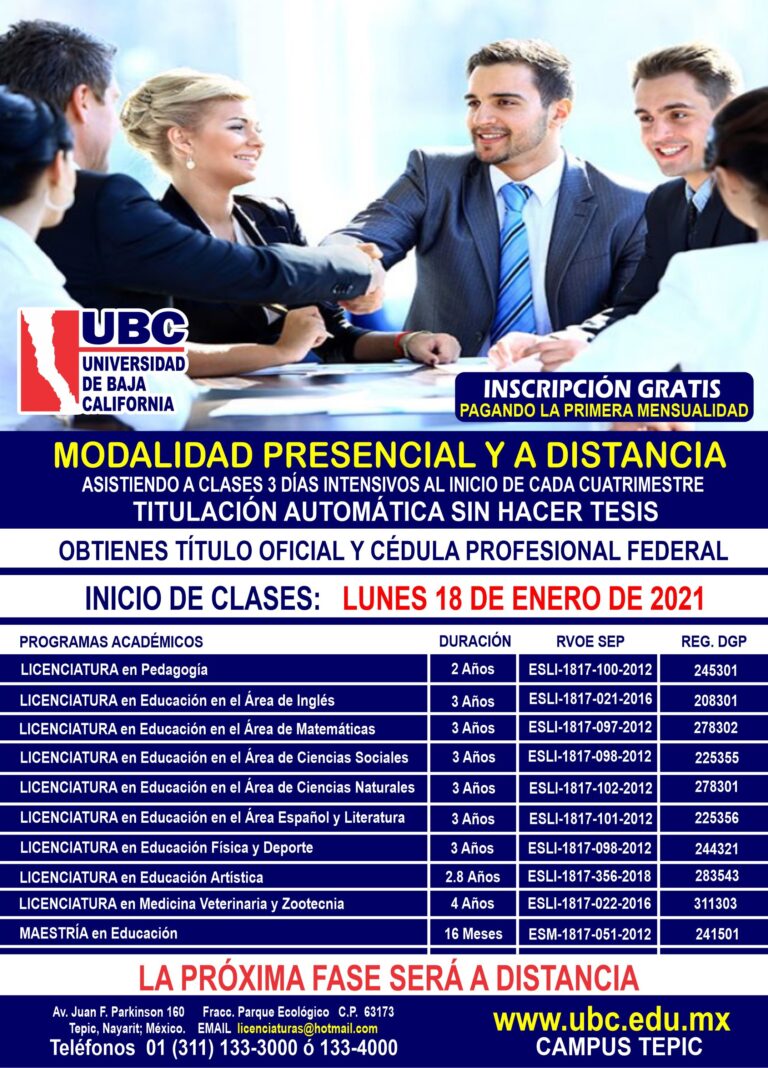 UBC
UNIVERSIDAD DE BAJA CALIFORNIA

INSCRIPCIÓN GRATIS
PAGANDO LA PRIMERA MENSUALIDAD

MODALIDAD PRESENCIAL Y A DISTANCIA
ASISTIENDO A CLASES 3 DÍAS INTENSIVOS AL INICIO DE CADA CUATRIMESTRE
TITULACIÓN AUTOMÁTICA SIN HACER TESIS

OBTIENES TÍTULO OFICIAL Y CÉDULA PROFESIONAL FEDERAL

INICIO DE CLASES: LUNES 18 DE ENERO DE 2021

| PROGRAMAS ACADÉMICOS | DURACIÓN | RVOE SEP | REG. DGP |
|---|---|---|---|
| LICENCIATURA en Pedagogía | 2 Años | ESLI-1817-100-2012 | 245301 |
| LICENCIATURA en Educación en el Área de Inglés | 3 Años | ESLI-1817-021-2016 | 208301 |
| LICENCIATURA en Educación en el Área de Matemáticas | 3 Años | ESLI-1817-097-2012 | 278302 |
| LICENCIATURA en Educación en el Área de Ciencias Sociales | 3 Años | ESLI-1817-098-2012 | 225355 |
| LICENCIATURA en Educación en el Área de Ciencias Naturales | 3 Años | ESLI-1817-102-2012 | 278301 |
| LICENCIATURA en Educación en el Área Español y Literatura | 3 Años | ESLI-1817-101-2012 | 225356 |
| LICENCIATURA en Educación Física y Deporte | 3 Años | ESLI-1817-098-2012 | 244321 |
| LICENCIATURA en Educación Artística | 2.8 Años | ESLI-1817-356-2018 | 283543 |
| LICENCIATURA en Medicina Veterinaria y Zootecnia | 4 Años | ESLI-1817-022-2016 | 311303 |
| MAESTRÍA en Educación | 16 Meses | ESM-1817-051-2012 | 241501 |

LA PRÓXIMA FASE SERÁ A DISTANCIA

Av. Juan F. Parkinson 160 Fracc. Parque Ecológico C.P. 63173
Tepic, Nayarit; México. EMAIL licenciaturas@hotmail.com
Teléfonos 01 (311) 133-3000 ó 133-4000

www.ubc.edu.mx
CAMPUS TEPIC